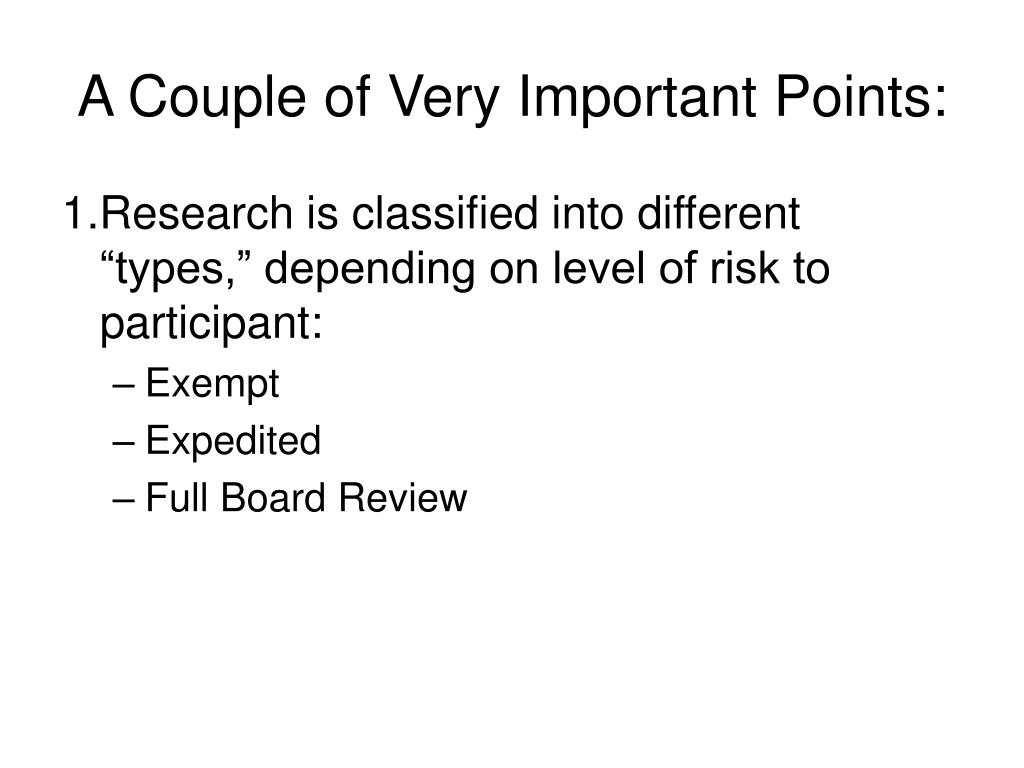 A Couple of Very Important Points:

1.Research is classified into different “types,” depending on level of risk to participant:

– Exempt
– Expedited
– Full Board Review